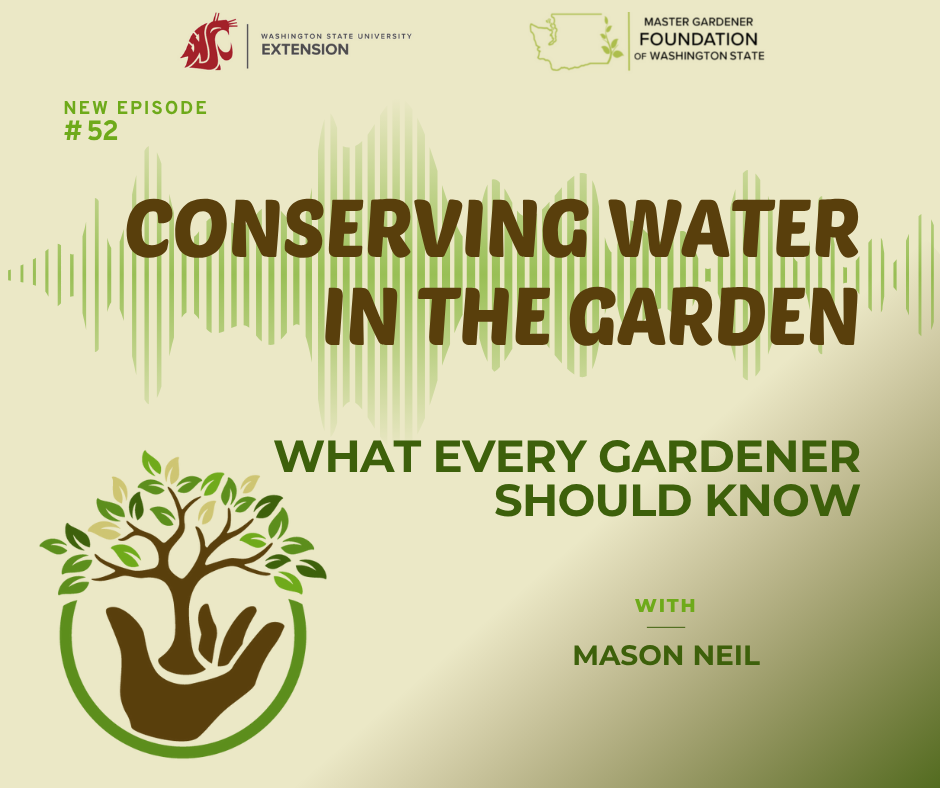 WASHINGTON STATE UNIVERSITY
EXTENSION

MASTER GARDENER
FOUNDATION
OF WASHINGTON STATE

NEW EPISODE
# 52

CONSERVING WATER IN THE GARDEN

WHAT EVERY GARDENER SHOULD KNOW

WITH

MASON NEIL